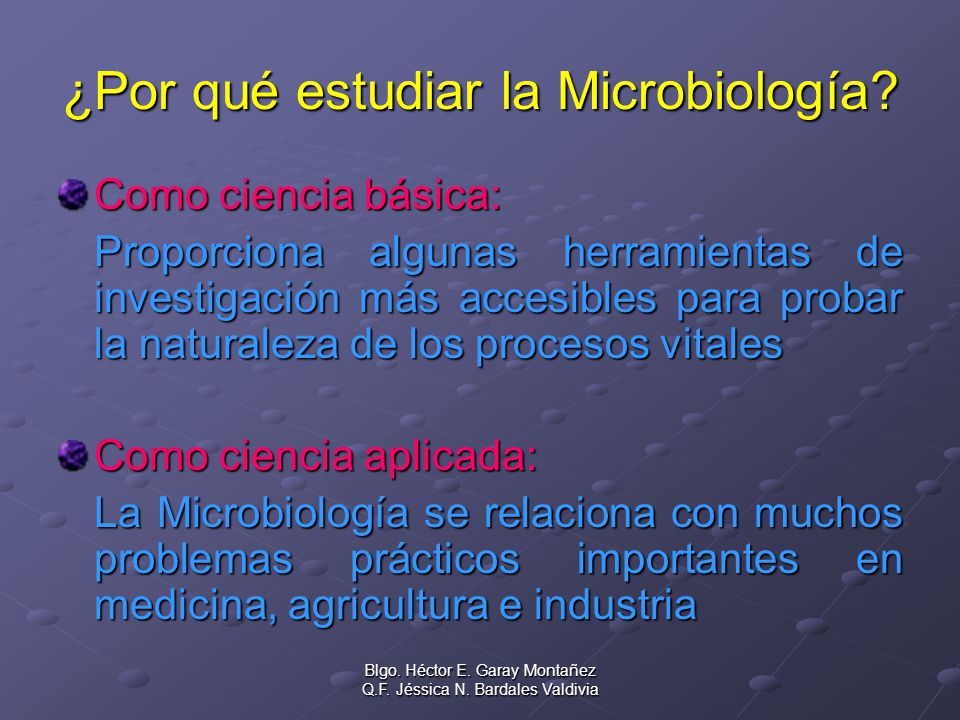 ¿Por qué estudiar la Microbiología?

Como ciencia básica:

Proporciona algunas herramientas de investigación más accesibles para probar la naturaleza de los procesos vitales

Como ciencia aplicada:

La Microbiología se relaciona con muchos problemas prácticos importantes en medicina, agricultura e industria

Blgo. Héctor E. Garay Montañez
Q.F. Jéssica N. Bardales Valdivia